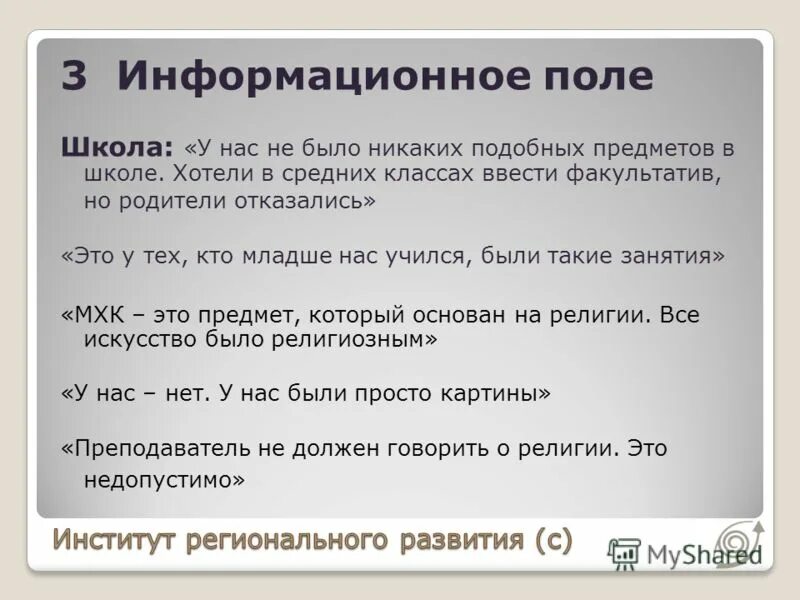 3 Информационное поле

Школа: «У нас не было никаких подобных предметов в школе. Хотели в средних классах ввести факультатив, но родители отказались»

«Это у тех, кто младше нас учился, были такие занятия»

«МХК – это предмет, который основан на религии. Все искусство было религиозным»

«У нас – нет. У нас были просто картины»

«Преподаватель не должен говорить о религии. Это недопустимо»

Институт регионального развития (с)

MyShared